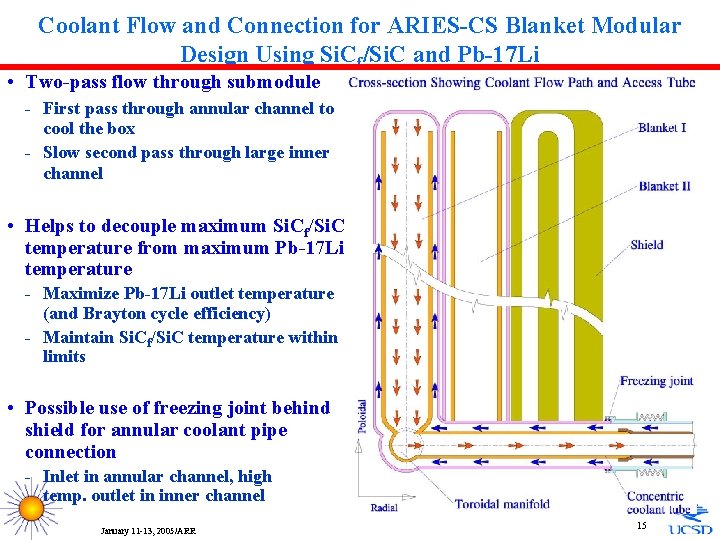 Coolant Flow and Connection for ARIES-CS Blanket Modular Design Using $SiC_f/SiC$ and Pb-17Li

• Two-pass flow through submodule
- First pass through annular channel to cool the box
- Slow second pass through large inner channel

• Helps to decouple maximum $SiC_f/SiC$ temperature from maximum Pb-17Li temperature
- Maximize Pb-17Li outlet temperature (and Brayton cycle efficiency)
- Maintain $SiC_f/SiC$ temperature within limits

• Possible use of freezing joint behind shield for annular coolant pipe connection
- Inlet in annular channel, high temp. outlet in inner channel

Cross-section Showing Coolant Flow Path and Access Tube

Blanket I
Blanket II
Shield
Freezing joint
Poloidal
Radial
Toroidal manifold
Concentric coolant tube

January 11-13, 2005/ARR
15
UCSD